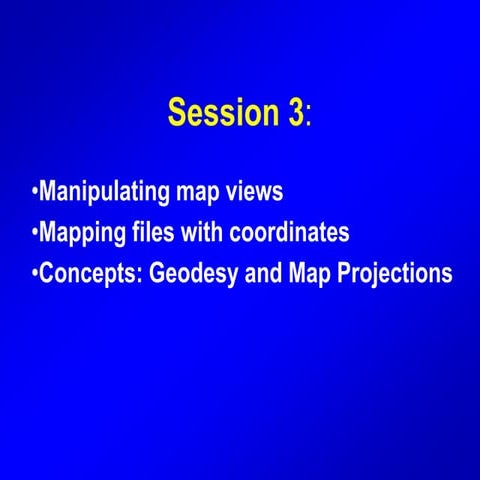 Session 3:

•Manipulating map views
•Mapping files with coordinates
•Concepts: Geodesy and Map Projections